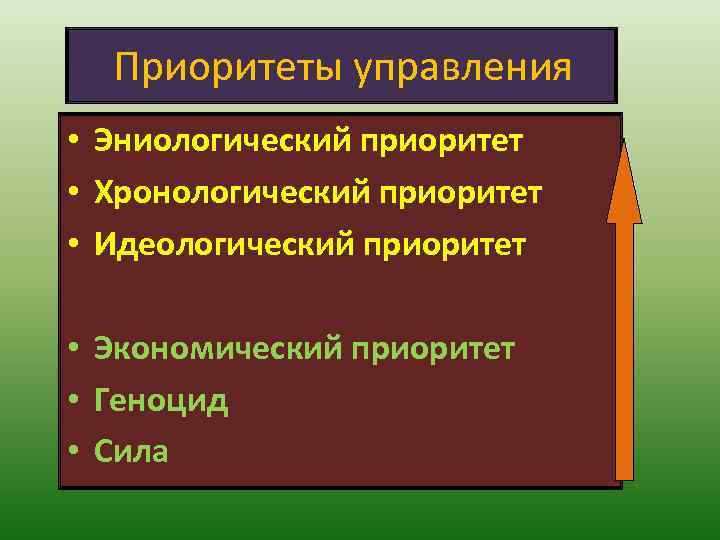 Приоритеты управления

• Эниологический приоритет
• Хронологический приоритет
• Идеологический приоритет

• Экономический приоритет
• Геноцид
• Сила